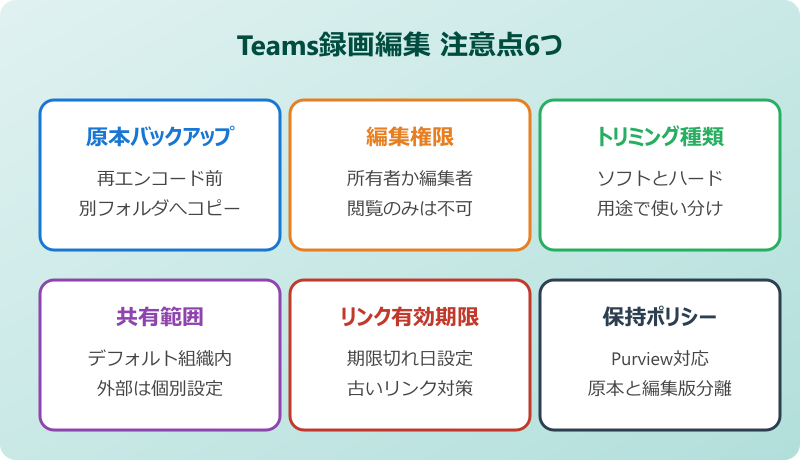 Teams録画編集 注意点6つ

原本バックアップ

再エンコード前
別フォルダへコピー

編集権限

所有者か編集者
閲覧のみは不可

トリミング種類

ソフトとハード
用途で使い分け

共有範囲

デフォルト組織内
外部は個別設定

リンク有効期限

期限切れ日設定
古いリンク対策

保持ポリシー

Purview対応
原本と編集版分離